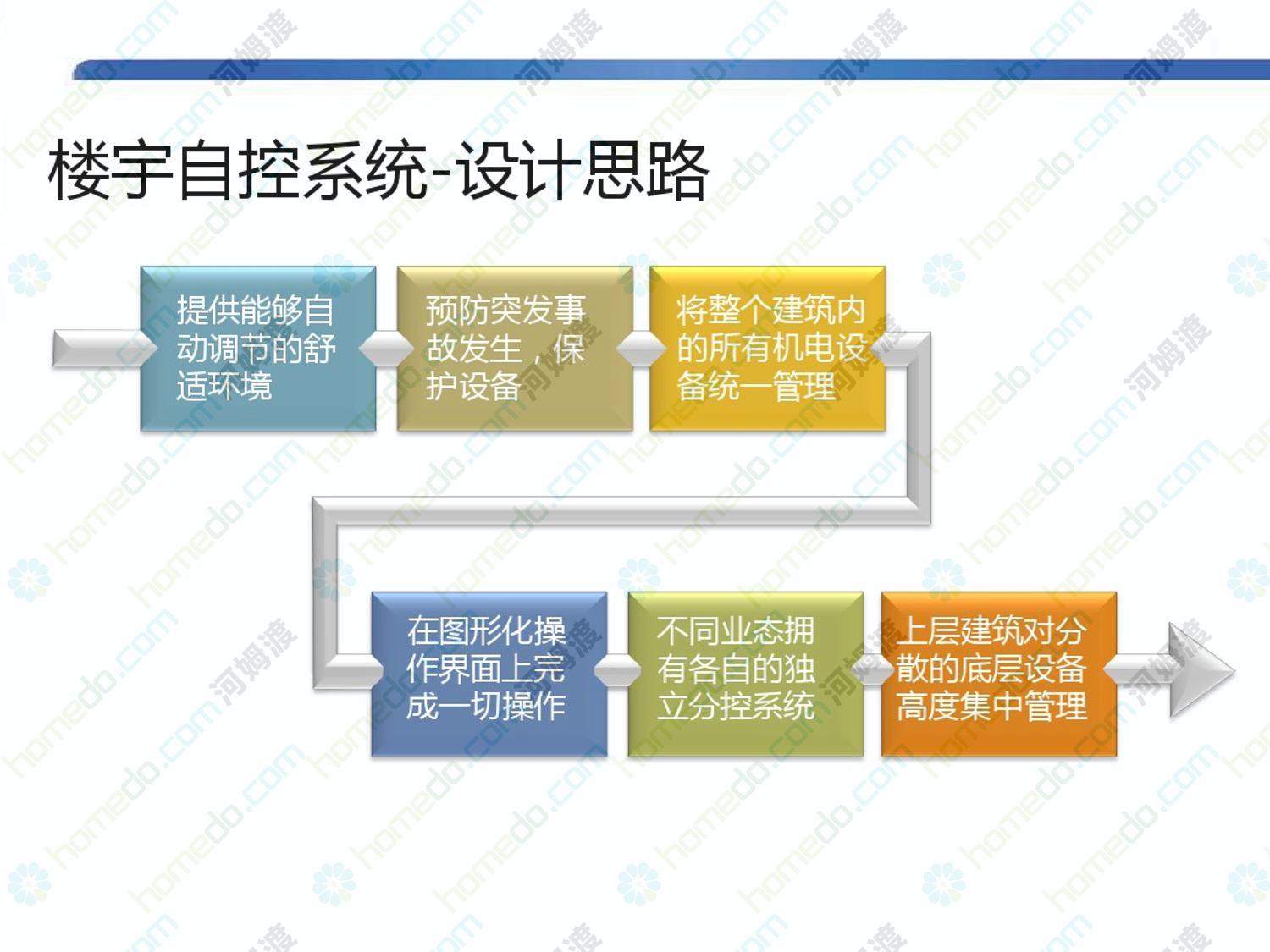 楼宇自控系统-设计思路

提供能够自动调节的舒适环境

预防突发事故发生，保护设备

将整个建筑内的所有机电设备统一管理

在图形化操作界面上完成一切操作

不同业态拥有各自的独立分控系统

上层建筑对分散的底层设备高度集中管理

homedo.com 河姆渡